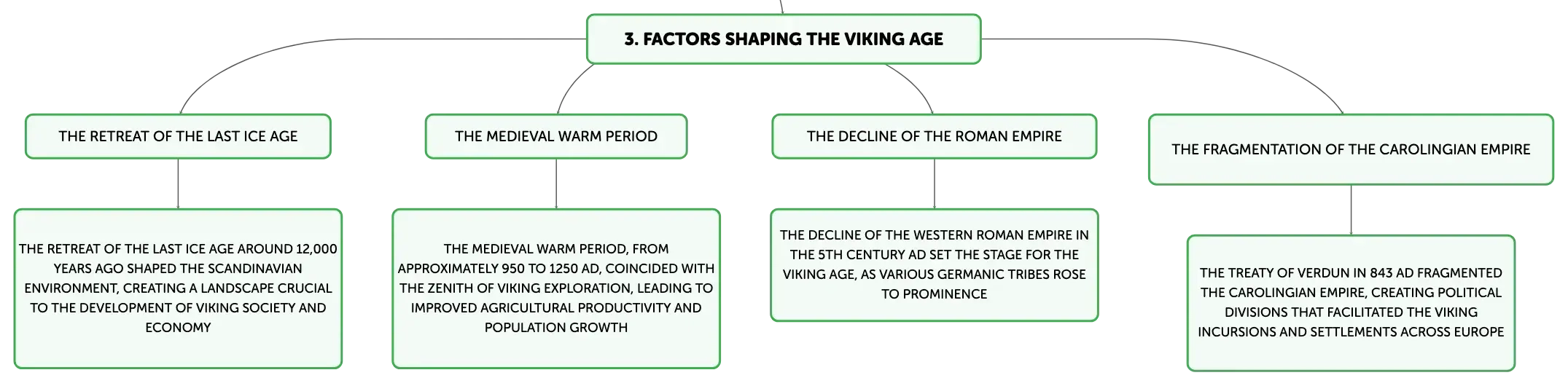 3. FACTORS SHAPING THE VIKING AGE

THE RETREAT OF THE LAST ICE AGE

THE RETREAT OF THE LAST ICE AGE AROUND 12,000 YEARS AGO SHAPED THE SCANDINAVIAN ENVIRONMENT, CREATING A LANDSCAPE CRUCIAL TO THE DEVELOPMENT OF VIKING SOCIETY AND ECONOMY

THE MEDIEVAL WARM PERIOD

THE MEDIEVAL WARM PERIOD, FROM APPROXIMATELY 950 TO 1250 AD, COINCIDED WITH THE ZENITH OF VIKING EXPLORATION, LEADING TO IMPROVED AGRICULTURAL PRODUCTIVITY AND POPULATION GROWTH

THE DECLINE OF THE ROMAN EMPIRE

THE DECLINE OF THE WESTERN ROMAN EMPIRE IN THE 5TH CENTURY AD SET THE STAGE FOR THE VIKING AGE, AS VARIOUS GERMANIC TRIBES ROSE TO PROMINENCE

THE FRAGMENTATION OF THE CAROLINGIAN EMPIRE

THE TREATY OF VERDUN IN 843 AD FRAGMENTED THE CAROLINGIAN EMPIRE, CREATING POLITICAL DIVISIONS THAT FACILITATED THE VIKING INCURSIONS AND SETTLEMENTS ACROSS EUROPE